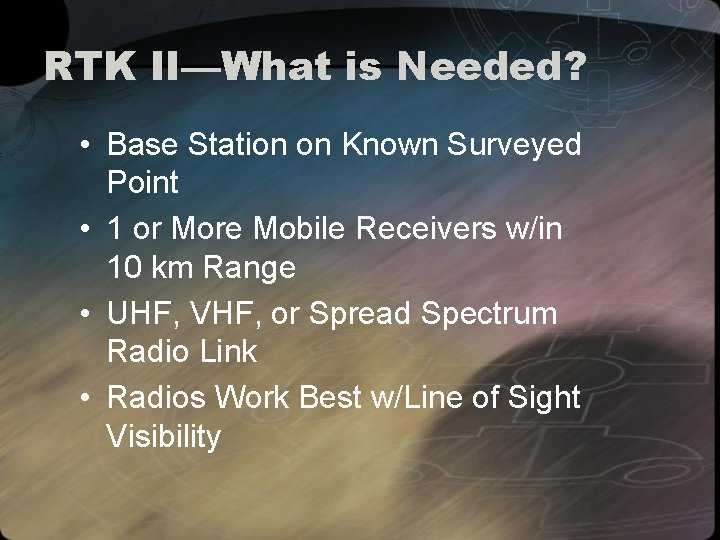 RTK II—What is Needed?

• Base Station on Known Surveyed Point
• 1 or More Mobile Receivers w/in 10 km Range
• UHF, VHF, or Spread Spectrum Radio Link
• Radios Work Best w/Line of Sight Visibility